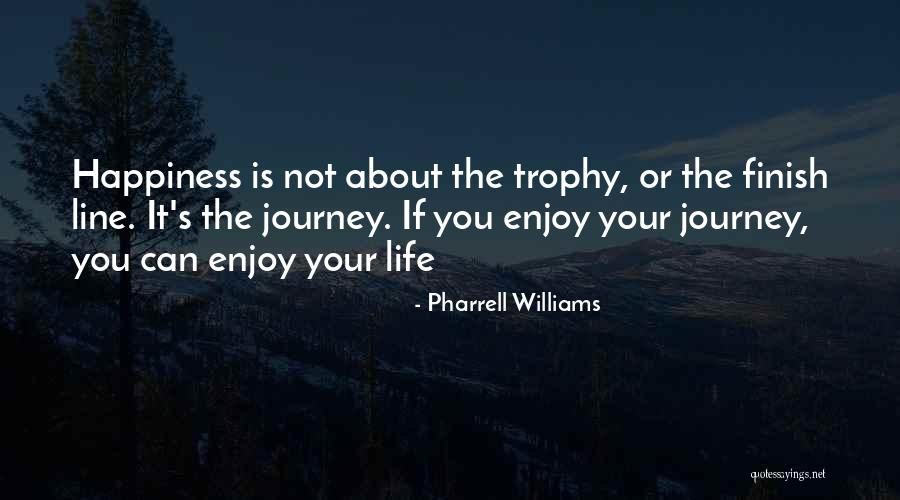 Happiness is not about the trophy, or the finish line. It's the journey. If you enjoy your journey, you can enjoy your life

- Pharrell Williams

quotessayings.net